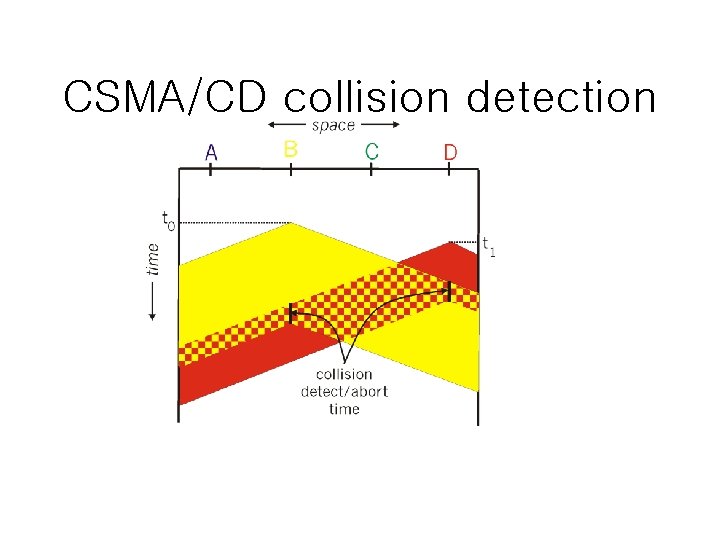 CSMA/CD collision detection

space

A B C D

$t_0$

$t_1$

time

collision detect/abort time